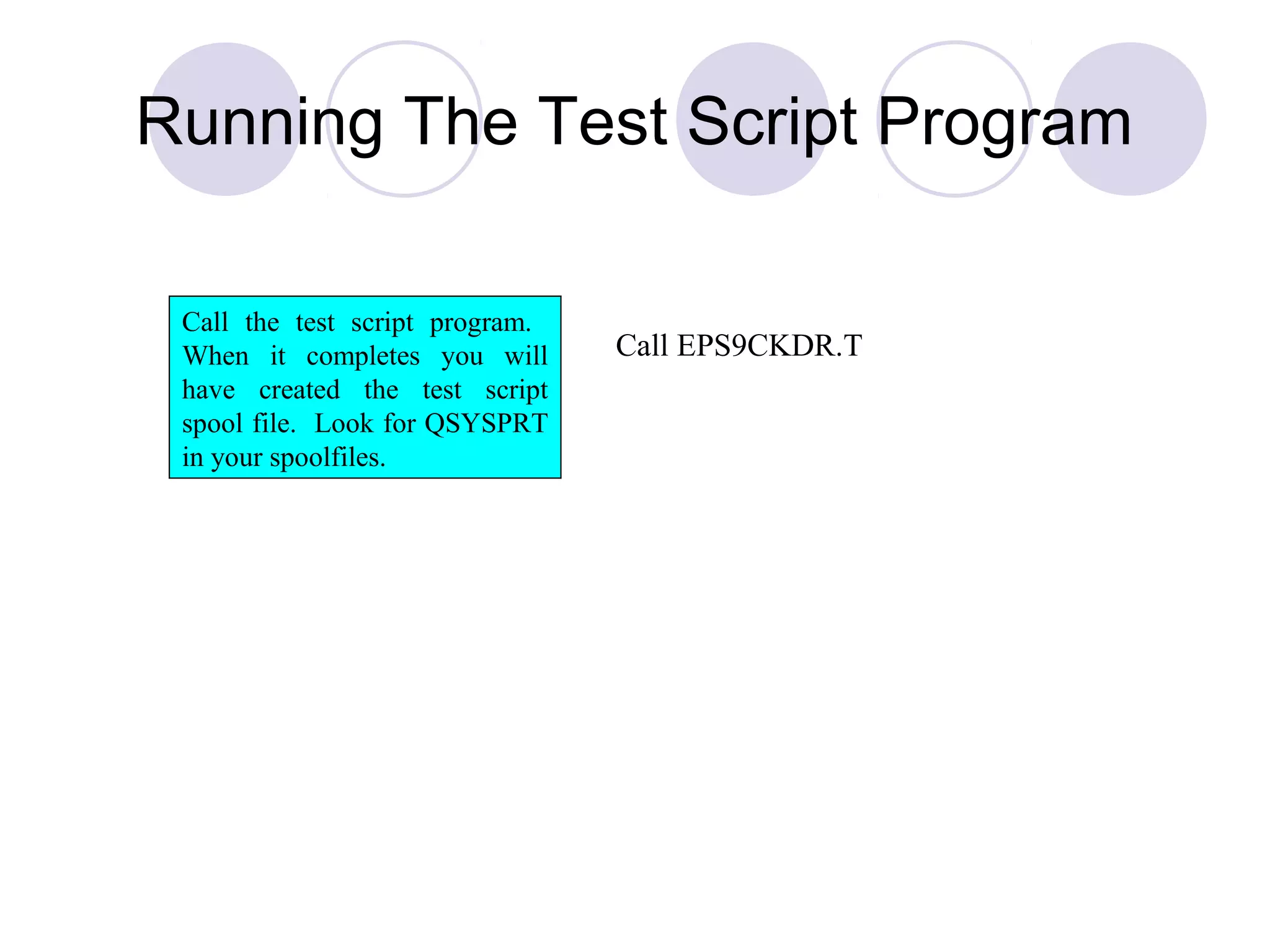 Running The Test Script Program

Call the test script program. When it completes you will have created the test script spool file. Look for QSYSPRT in your spoolfiles.

Call EPS9CKDR.T